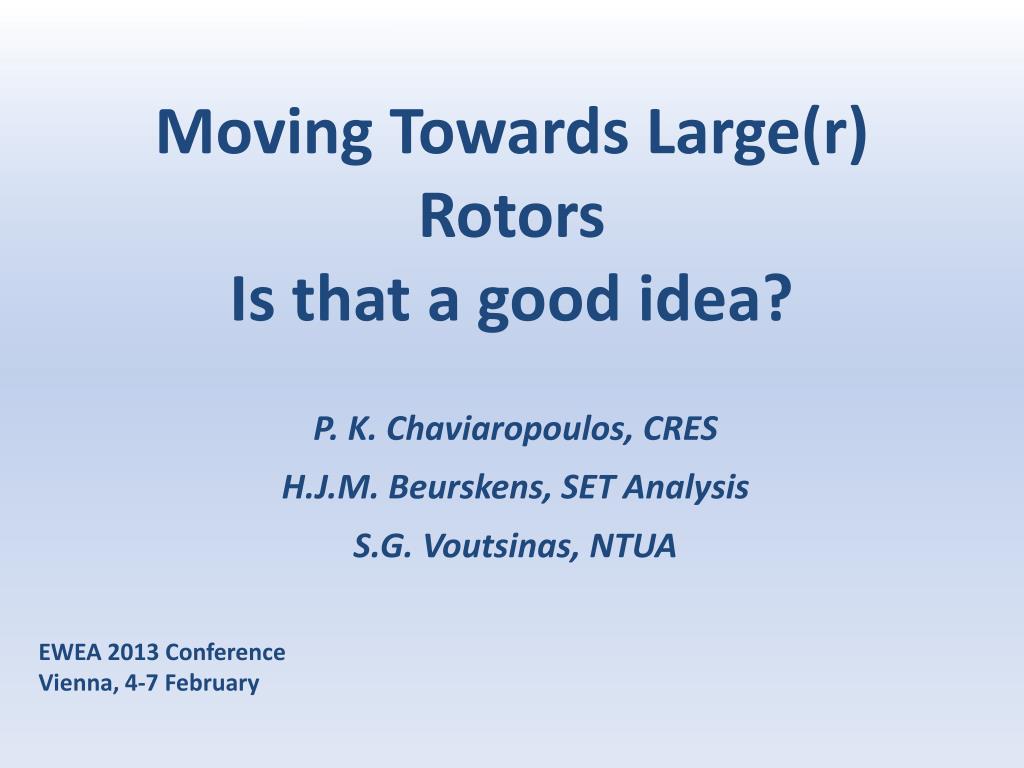 Moving Towards Large(r) Rotors
Is that a good idea?

P. K. Chaviaropoulos, CRES

H.J.M. Beurskens, SET Analysis

S.G. Voutsinas, NTUA

EWEA 2013 Conference
Vienna, 4-7 February